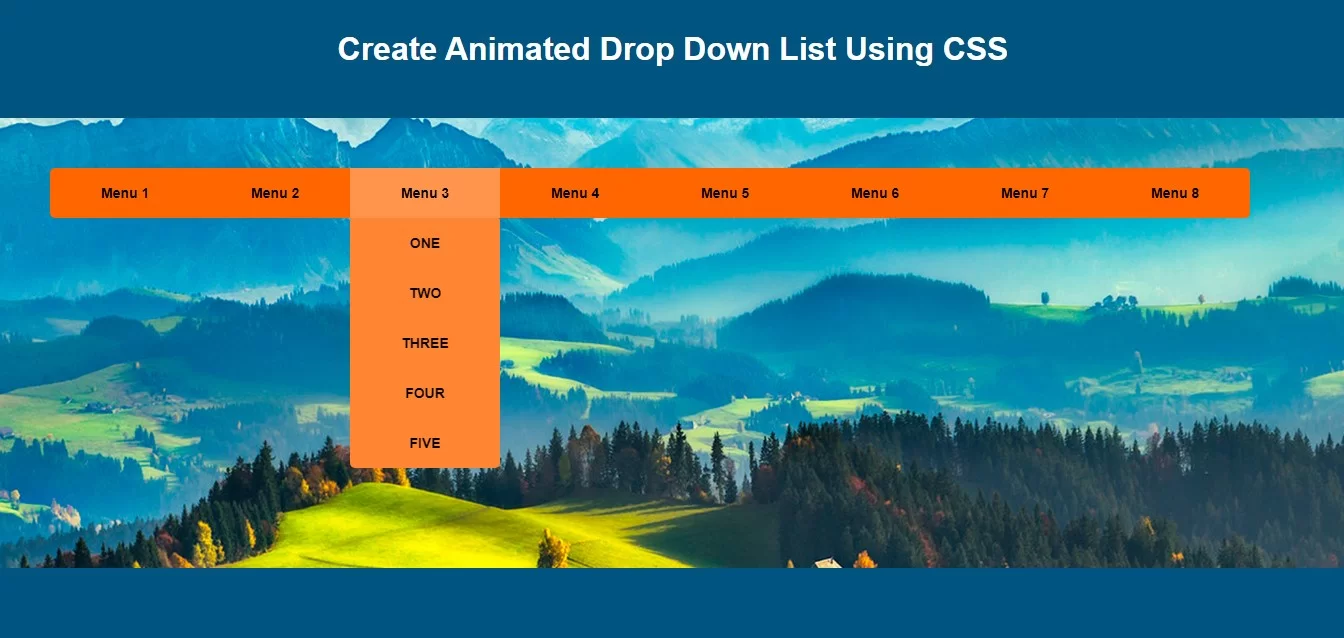 Create Animated Drop Down List Using CSS

Menu 1 Menu 2 Menu 3 Menu 4 Menu 5 Menu 6 Menu 7 Menu 8

ONE
TWO
THREE
FOUR
FIVE